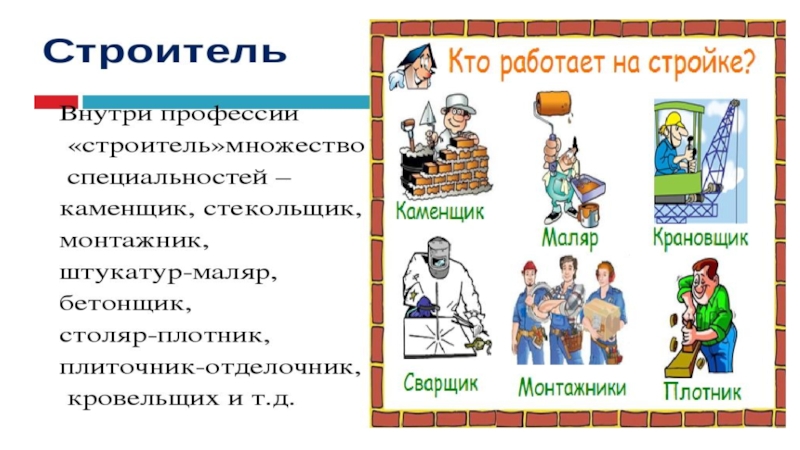 Строитель

Внутри профессии «строитель»множество специальностей – каменщик, стекольщик, монтажник, штукатур-маляр, бетонщик, столяр-плотник, плиточник-отделочник, кровельщих и т.д.

Кто работает на стройке?

Каменщик

Маляр

Крановщик

Сварщик

Монтажники

Плотник